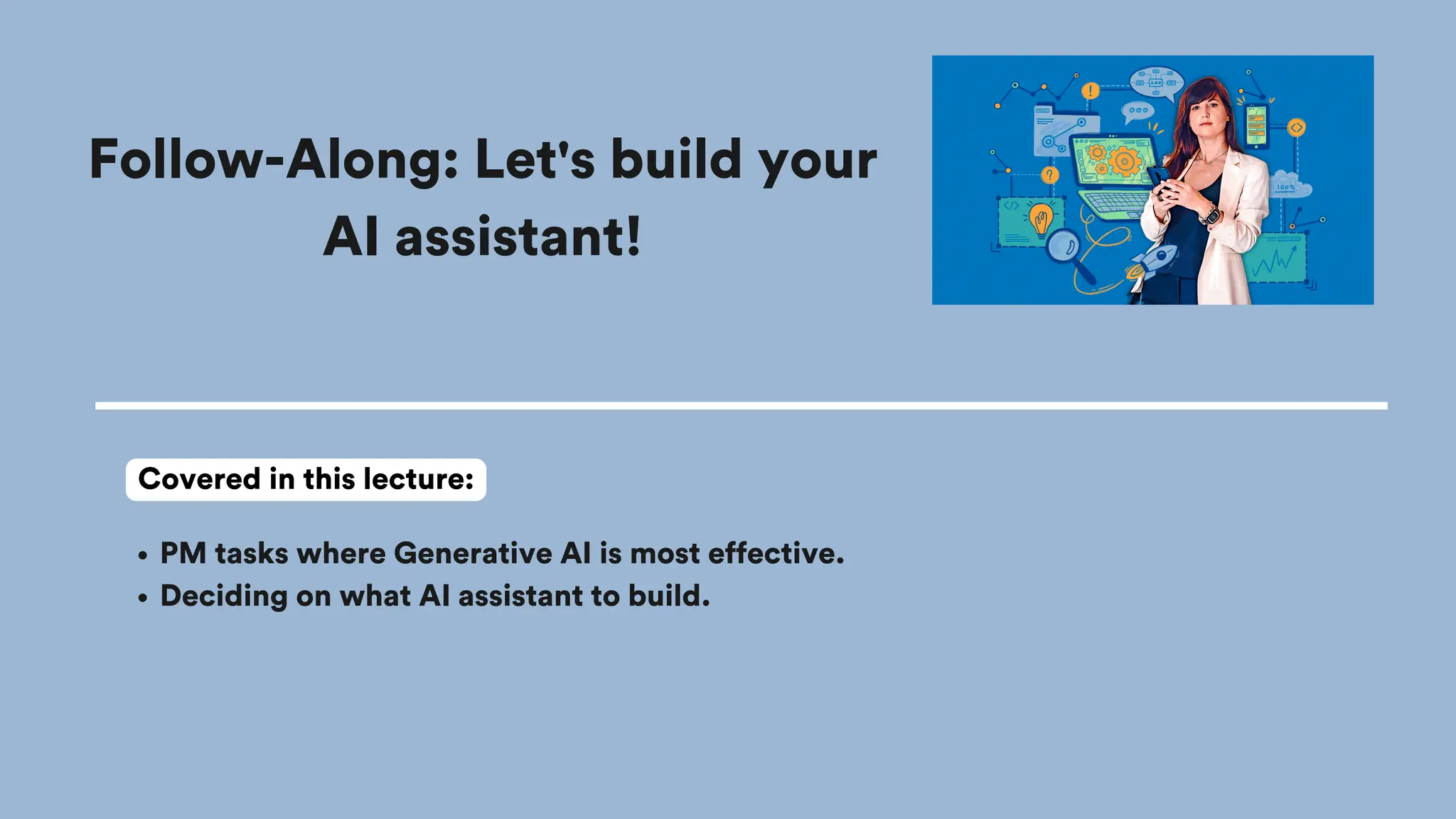 Follow-Along: Let's build your AI assistant!

100%

Covered in this lecture:

• PM tasks where Generative AI is most effective.
• Deciding on what AI assistant to build.